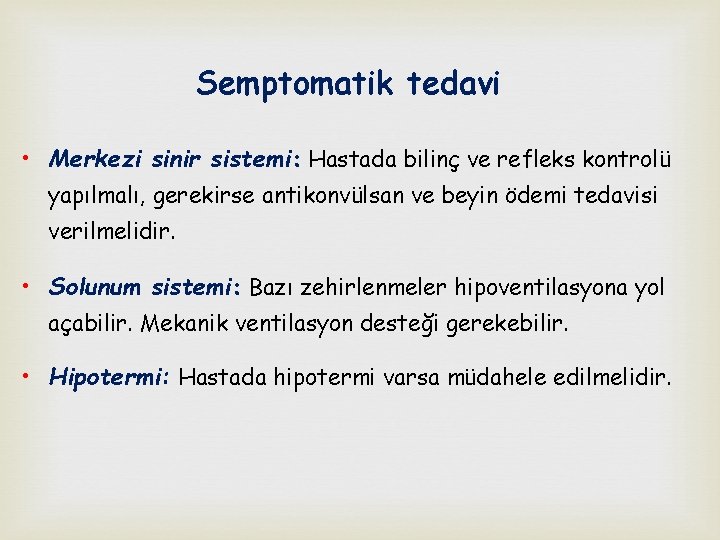 Semptomatik tedavi

• Merkezi sinir sistemi: Hastada bilinç ve refleks kontrolü yapılmalı, gerekirse antikonvülsan ve beyin ödemi tedavisi verilmelidir.

• Solunum sistemi: Bazı zehirlenmeler hipoventilasyona yol açabilir. Mekanik ventilasyon desteği gerekebilir.

• Hipotermi: Hastada hipotermi varsa müdahele edilmelidir.